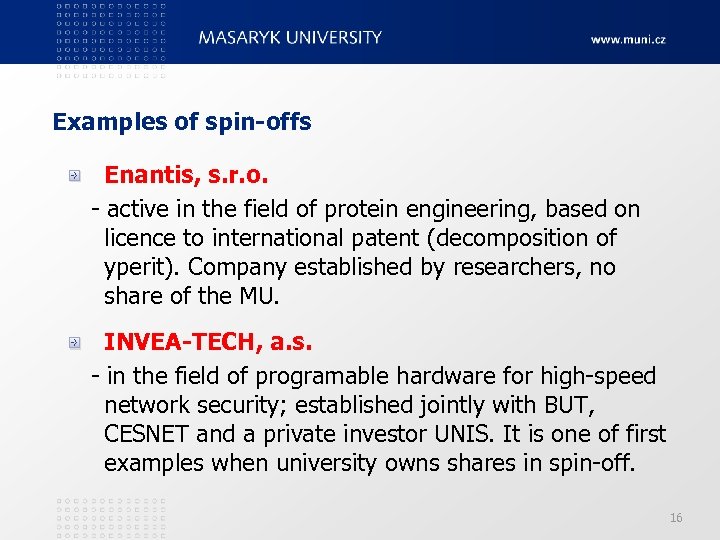 MASARYK UNIVERSITY

www.muni.cz

Examples of spin-offs

Enantis, s.r.o.

- active in the field of protein engineering, based on licence to international patent (decomposition of yperit). Company established by researchers, no share of the MU.

INVEA-TECH, a.s.

- in the field of programable hardware for high-speed network security; established jointly with BUT, CESNET and a private investor UNIS. It is one of first examples when university owns shares in spin-off.

16